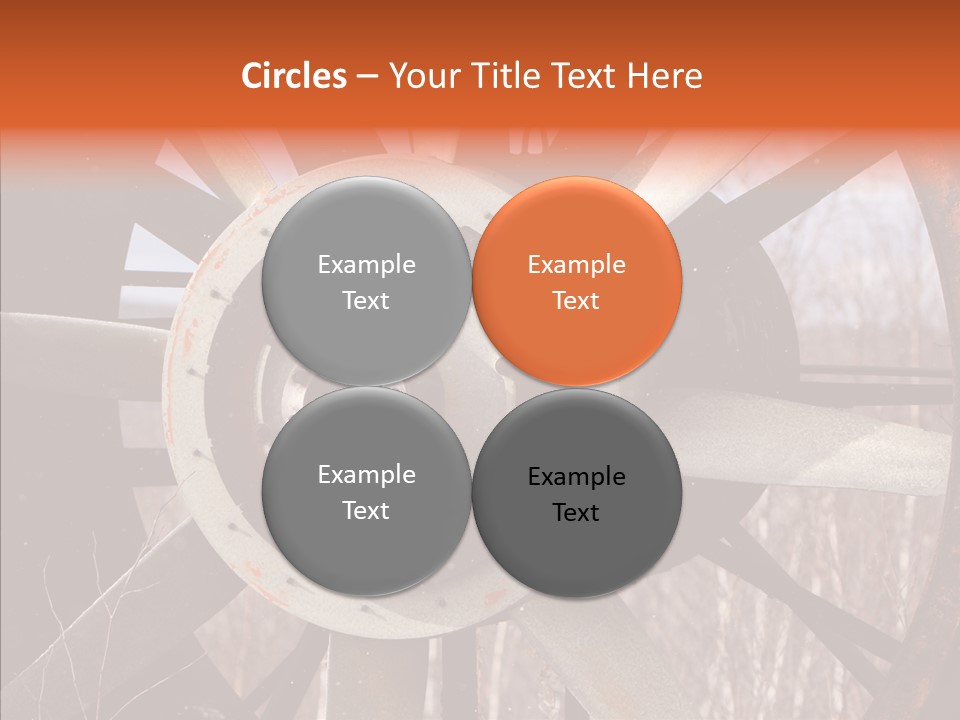 Circles – Your Title Text Here

Example Text

Example Text

Example Text

Example Text